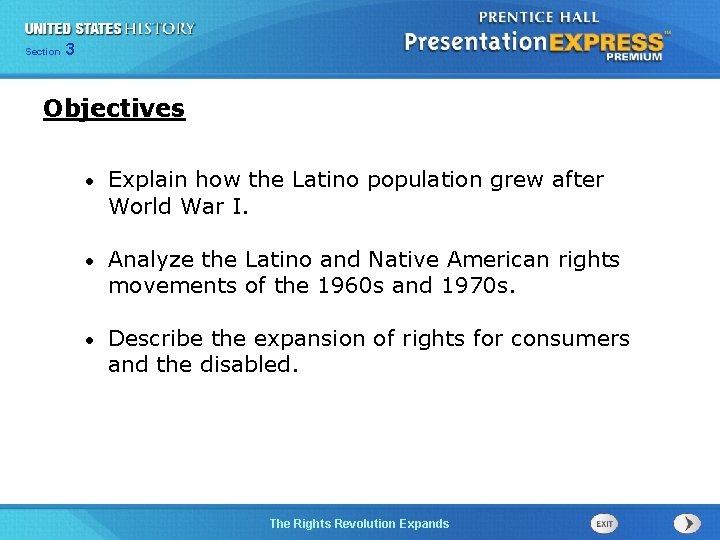 UNITED STATES HISTORY
Section 3

PRENTICE HALL
PresentationEXPRESS™
PREMIUM

Objectives

• Explain how the Latino population grew after World War I.

• Analyze the Latino and Native American rights movements of the 1960s and 1970s.

• Describe the expansion of rights for consumers and the disabled.

The Rights Revolution Expands

EXIT